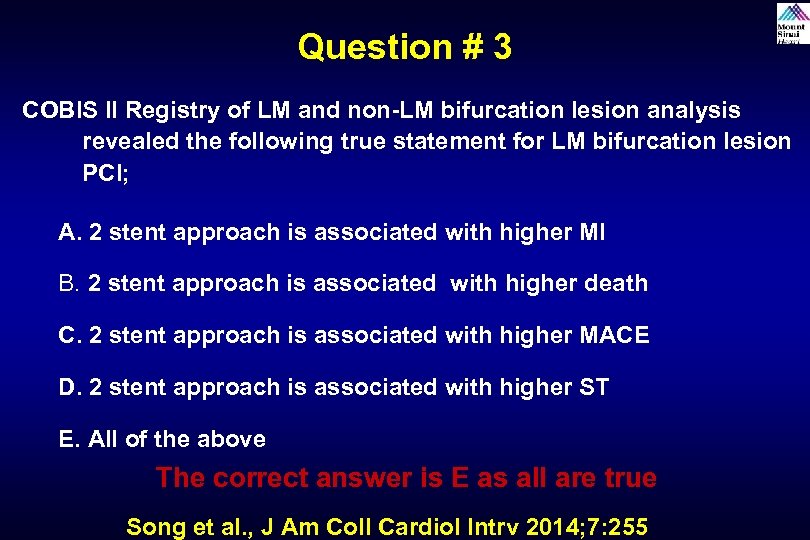 Mount Sinai Heart

Question # 3

COBIS II Registry of LM and non-LM bifurcation lesion analysis revealed the following true statement for LM bifurcation lesion PCI;

A. 2 stent approach is associated with higher MI

B. 2 stent approach is associated with higher death

C. 2 stent approach is associated with higher MACE

D. 2 stent approach is associated with higher ST

E. All of the above

The correct answer is E as all are true

Song et al., J Am Coll Cardiol Intrv 2014;7:255